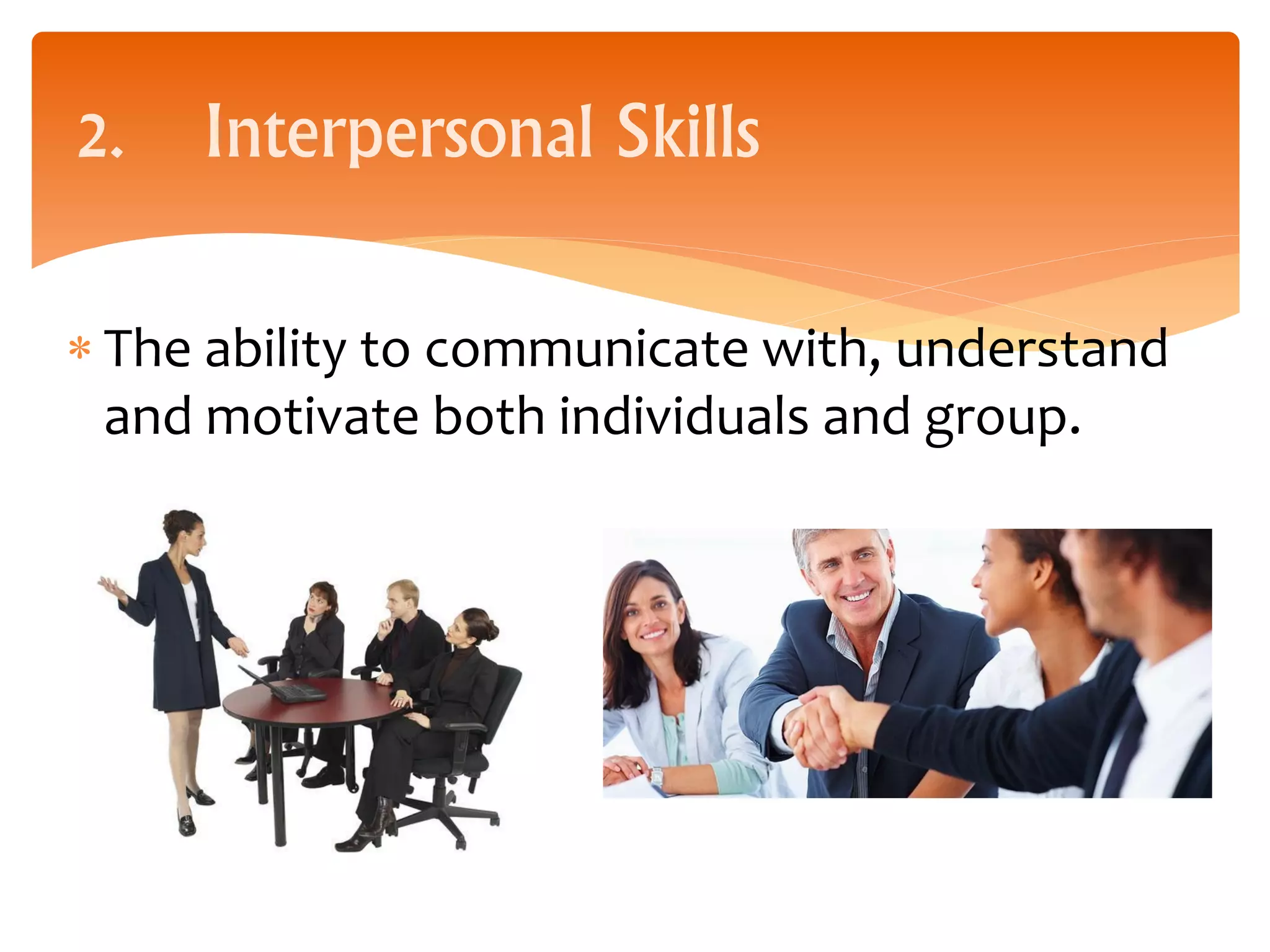 2. Interpersonal Skills

* The ability to communicate with, understand and motivate both individuals and group.